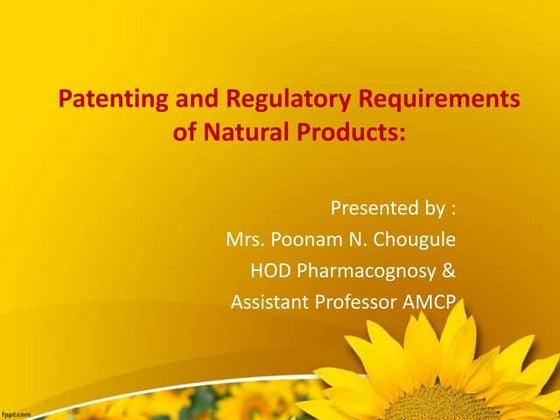 Patenting and Regulatory Requirements of Natural Products:

Presented by :
Mrs. Poonam N. Chougule
HOD Pharmacognosy &
Assistant Professor AMCP

fppt.com